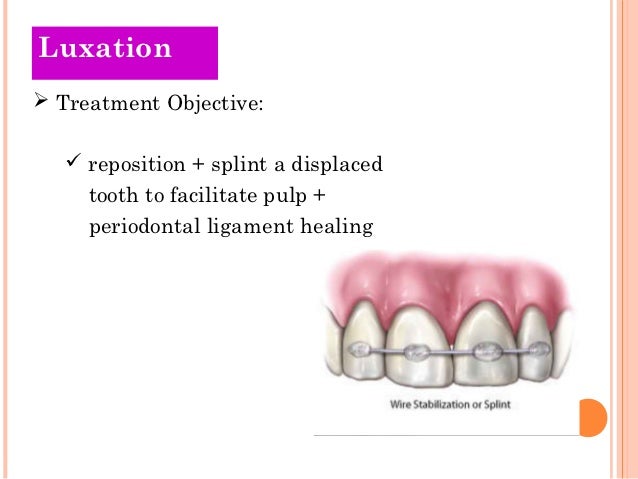 Luxation

➢ Treatment Objective:

✓ reposition + splint a displaced tooth to facilitate pulp + periodontal ligament healing

Wire Stabilization or Splint